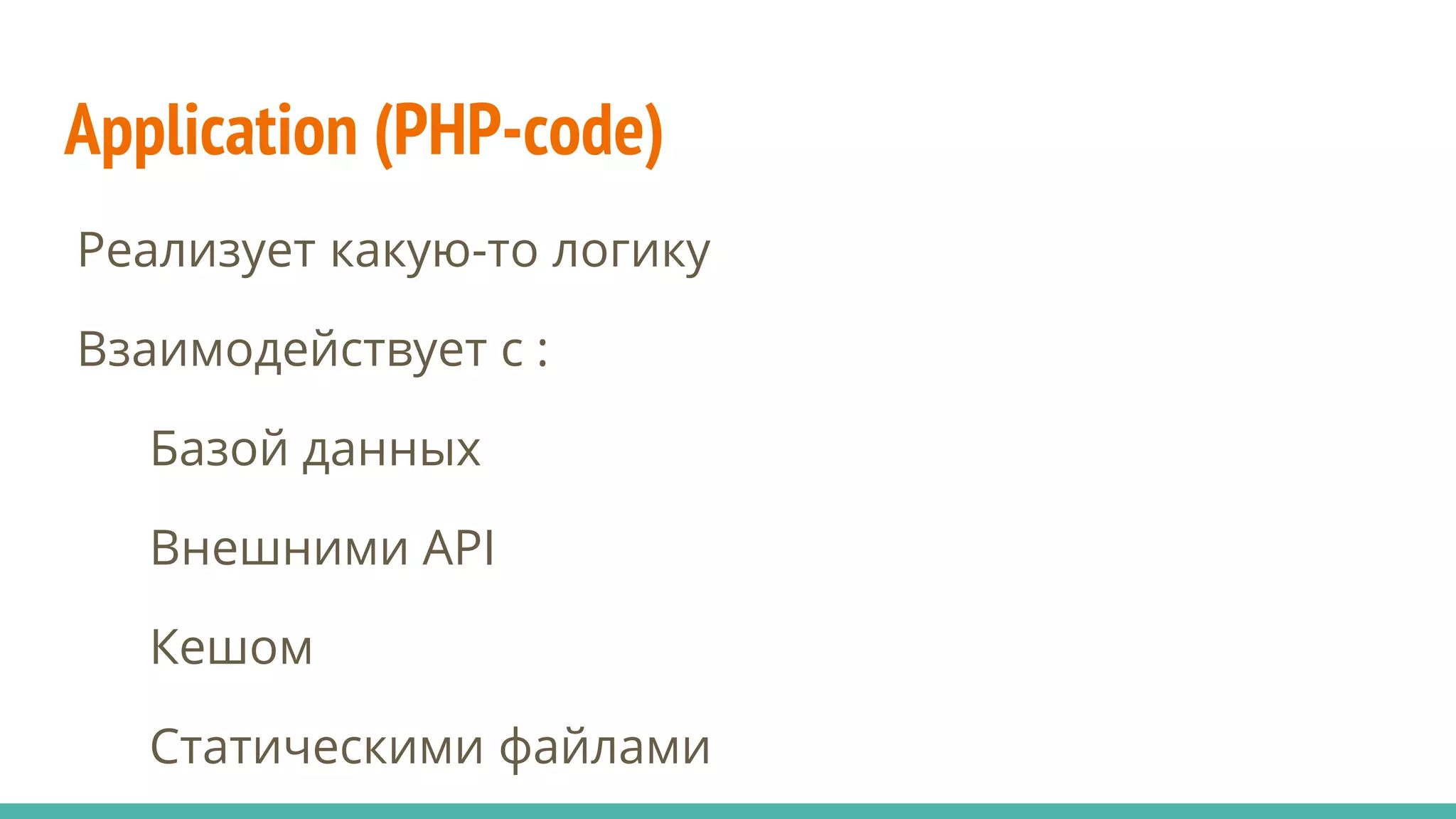 Application (PHP-code)

Реализует какую-то логику

Взаимодействует с :

Базой данных

Внешними API

Кешом

Статическими файлами